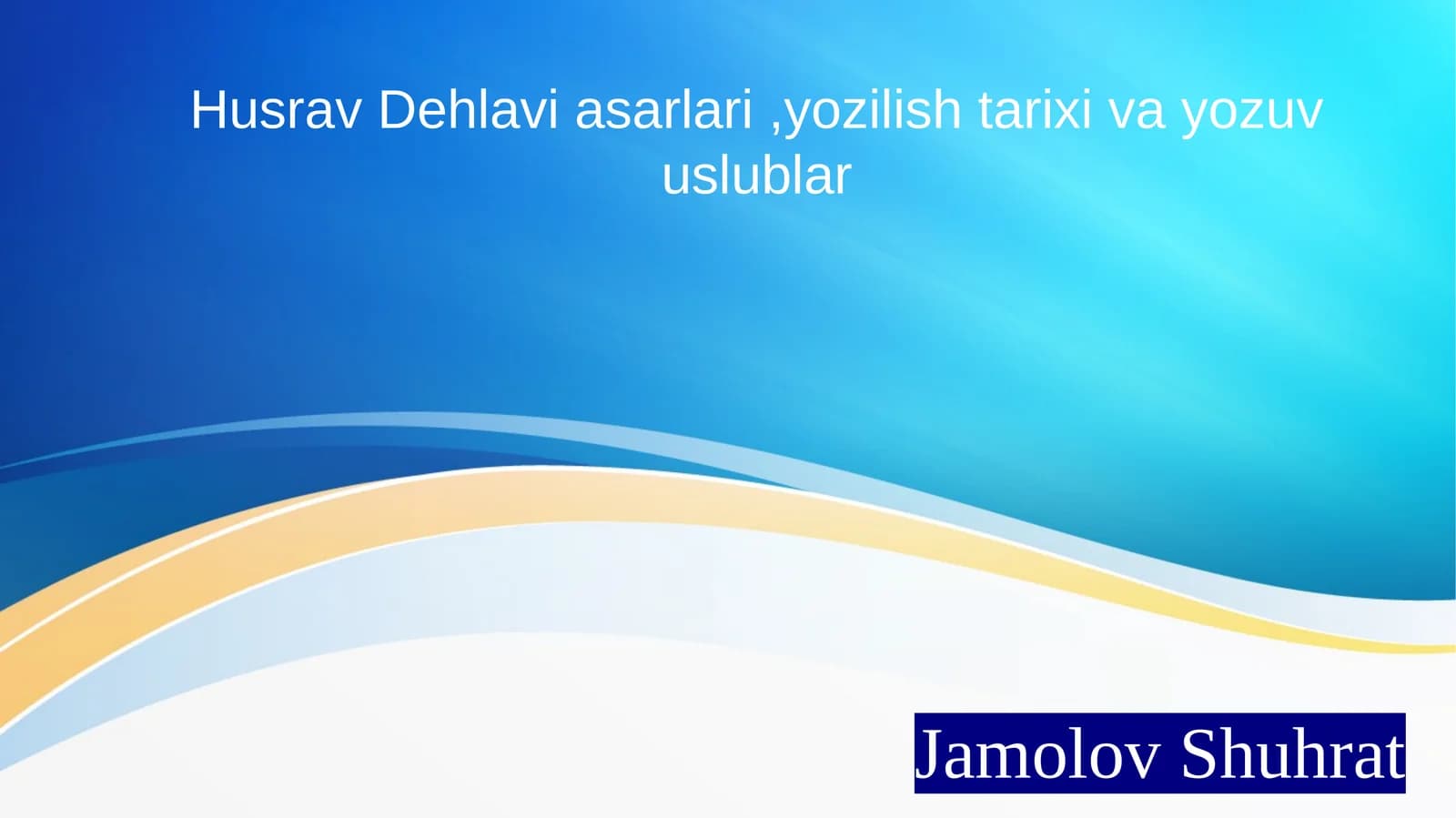 Husrav Dehlavi asarlari ,yozilish tarixi va yozuv uslublar

Jamolov Shuhrat